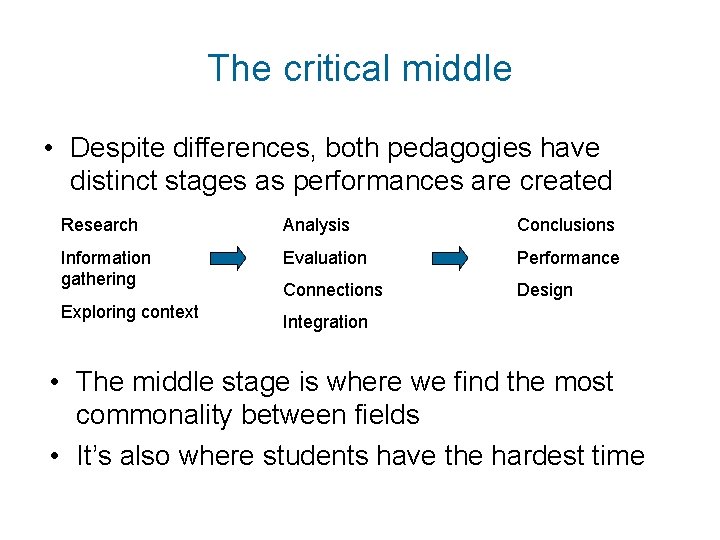 The critical middle

• Despite differences, both pedagogies have distinct stages as performances are created

Research

Information gathering

Exploring context

Analysis

Evaluation

Connections

Integration

Conclusions

Performance

Design

• The middle stage is where we find the most commonality between fields

• It's also where students have the hardest time